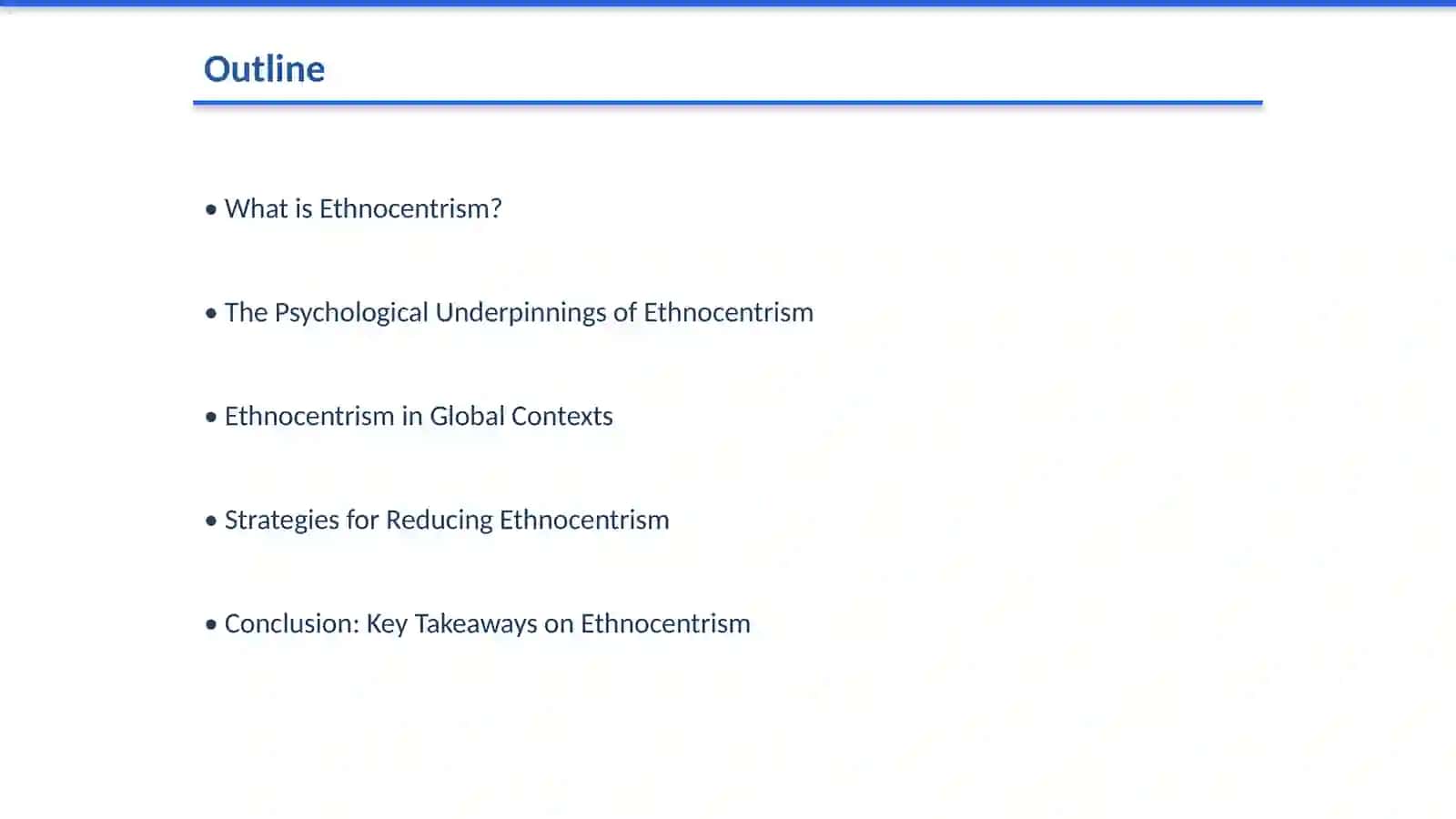 Outline

• What is Ethnocentrism?

• The Psychological Underpinnings of Ethnocentrism

• Ethnocentrism in Global Contexts

• Strategies for Reducing Ethnocentrism

• Conclusion: Key Takeaways on Ethnocentrism